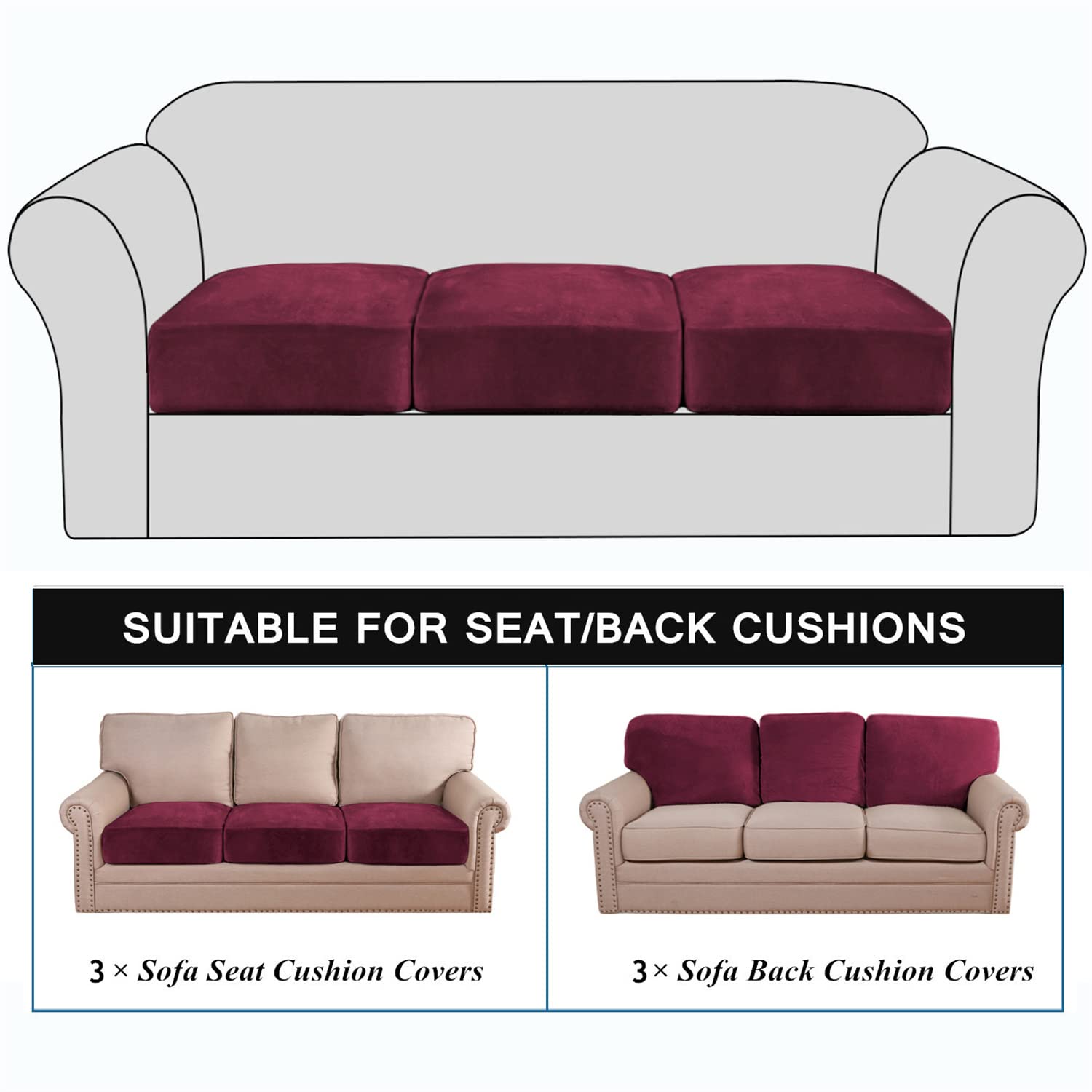 SUITABLE FOR SEAT/BACK CUSHIONS

3 × Sofa Seat Cushion Covers

3 × Sofa Back Cushion Covers